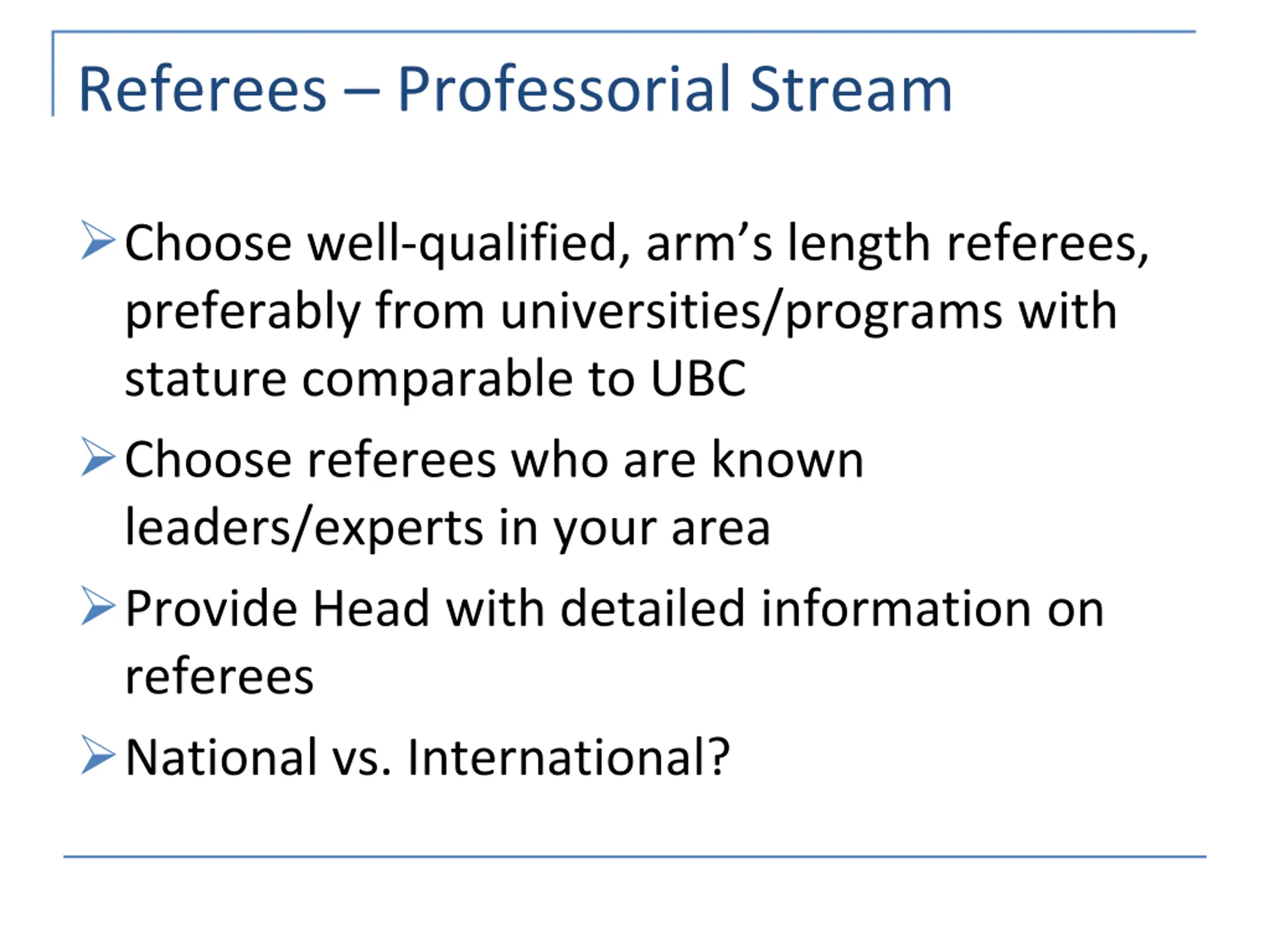 Referees – Professorial Stream

➢ Choose well-qualified, arm’s length referees, preferably from universities/programs with stature comparable to UBC

➢ Choose referees who are known leaders/experts in your area

➢ Provide Head with detailed information on referees

➢ National vs. International?